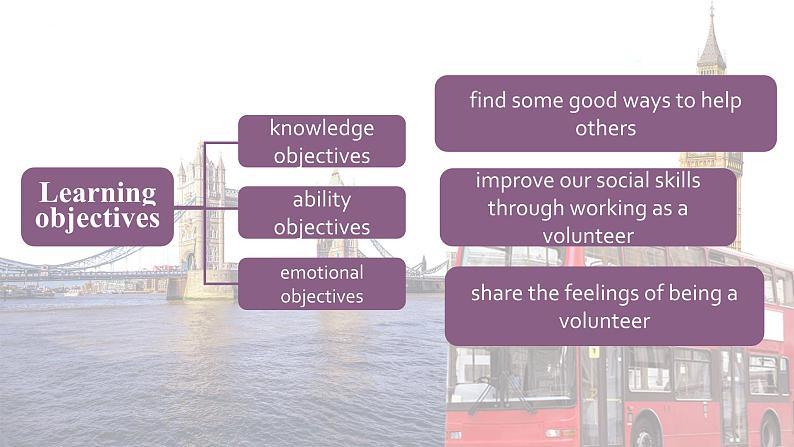 Learning objectives

knowledge objectives

ability objectives

emotional objectives

find some good ways to help others

improve our social skills through working as a volunteer

share the feelings of being a volunteer